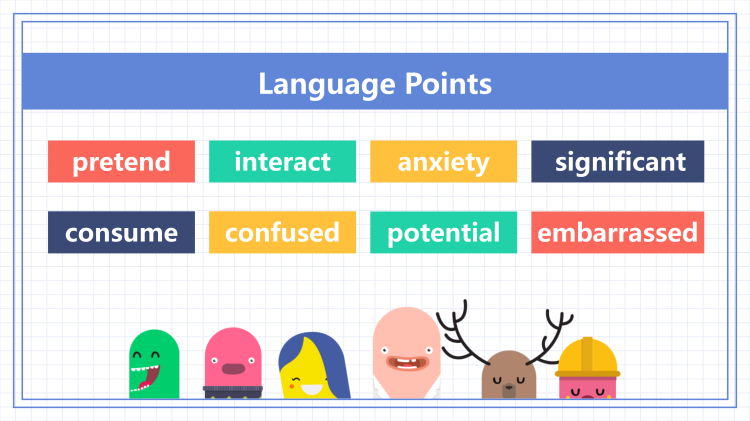 Language Points

pretend
interact
anxiety
significant
consume
confused
potential
embarrassed